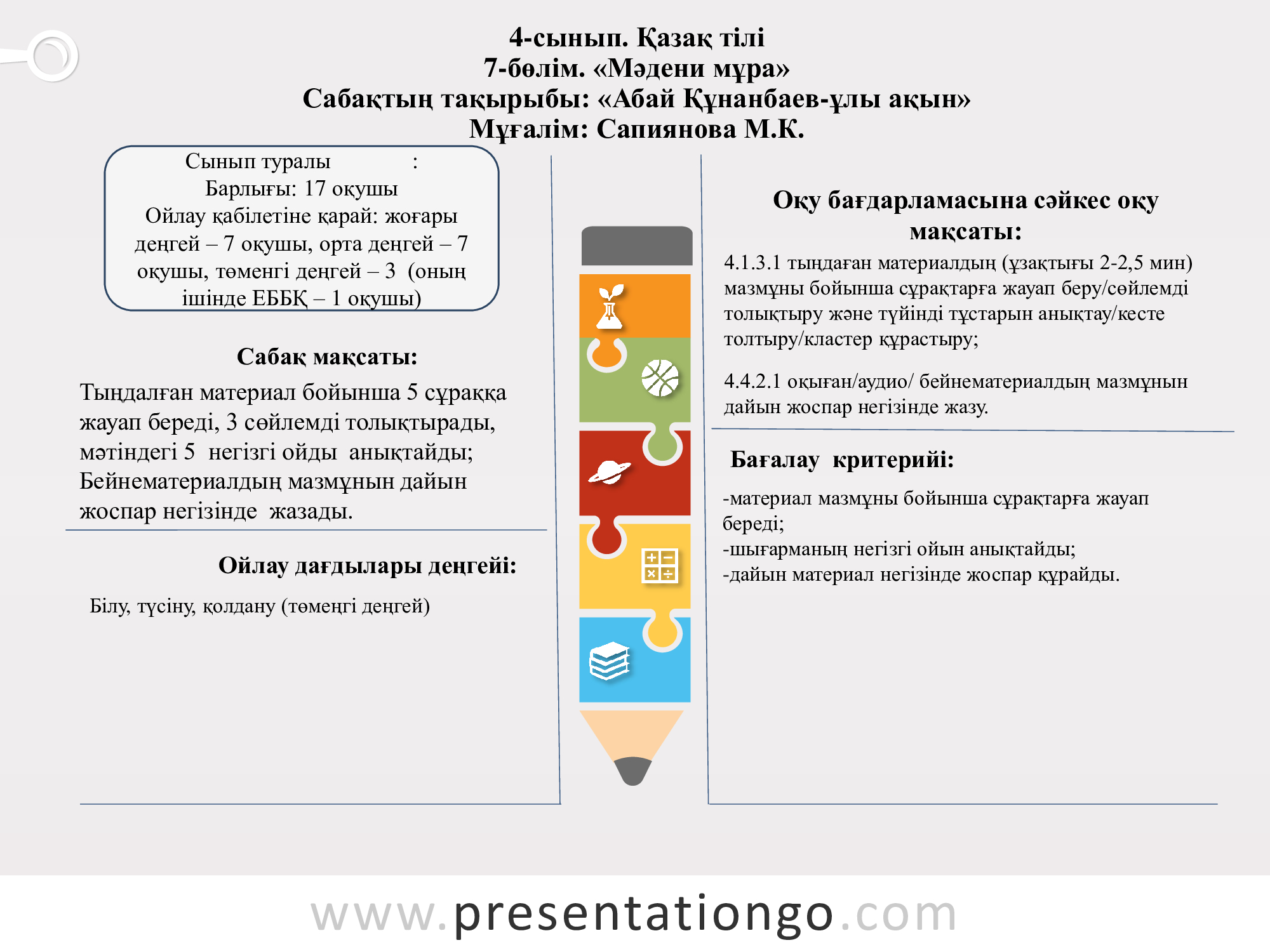 4-сынып. Қазақ тілі
7-бөлім. «Мәдени мұра»
Сабақтың тақырыбы: «Абай Құнанбаев-ұлы ақын»
Мұғалім: Сапиянова М.К.

Сынып туралы :
Барлығы: 17 оқушы
Ойлау қабілетіне қарай: жоғары деңгей – 7 оқушы, орта деңгей – 7 оқушы, төменгі деңгей – 3 (оның ішінде ЕББҚ – 1 оқушы)

Сабақ мақсаты:
Тыңдалған материал бойынша 5 сұраққа жауап береді, 3 сөйлемді толықтырады, мәтіндегі 5 негізгі ойды анықтайды; Бейнематериалдың мазмұнын дайын жоспар негізінде жазады.

Ойлау дағдылары деңгейі:
Білу, түсіну, қолдану (төменгі деңгей)

Оқу бағдарламасына сәйкес оқу мақсаты:
4.1.3.1 тыңдаған материалдың (ұзақтығы 2-2,5 мин) мазмұны бойынша сұрақтарға жауап беру/сөйлемді толықтыру және түйінді тұстарын анықтау/кесте толтыру/кластер құрастыру;

4.4.2.1 оқыған/аудио/ бейнематериалдың мазмұнын дайын жоспар негізінде жазу.

Бағалау критерийі:
-материал мазмұны бойынша сұрақтарға жауап береді;
-шығарманың негізгі ойын анықтайды;
-дайын материал негізінде жоспар құрайды.

www.presentationgo.com